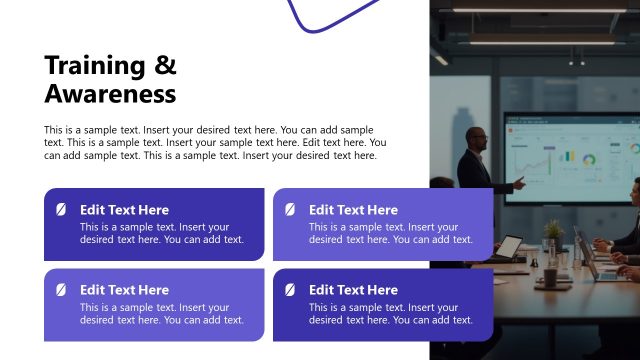 Training & Awareness

This is a sample text. Insert your desired text here. You can add sample text. This is a sample text. Insert your sample text here. Edit text here. You can add sample text. This is a sample text. Insert your desired text here.

Edit Text Here
This is a sample text. Insert your desired text here. You can add text.

Edit Text Here
This is a sample text. Insert your desired text here. You can add text.

Edit Text Here
This is a sample text. Insert your desired text here. You can add text.

Edit Text Here
This is a sample text. Insert your desired text here. You can add text.